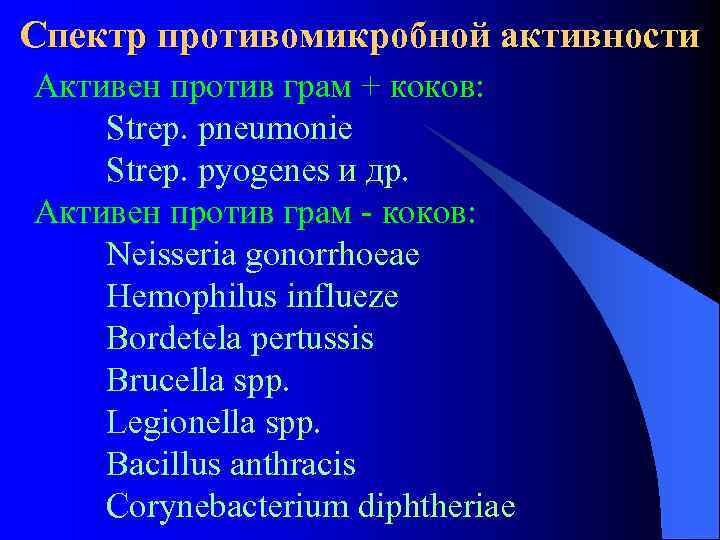 Спектр противомикробной активности

Активен против грам + коков:

Strep. pneumonie

Strep. pyogenes и др.

Активен против грам - коков:

Neisseria gonorrhoeae

Hemophilus influeze

Bordetela pertussis

Brucella spp.

Legionella spp.

Bacillus anthracis

Corynebacterium diphtheriae